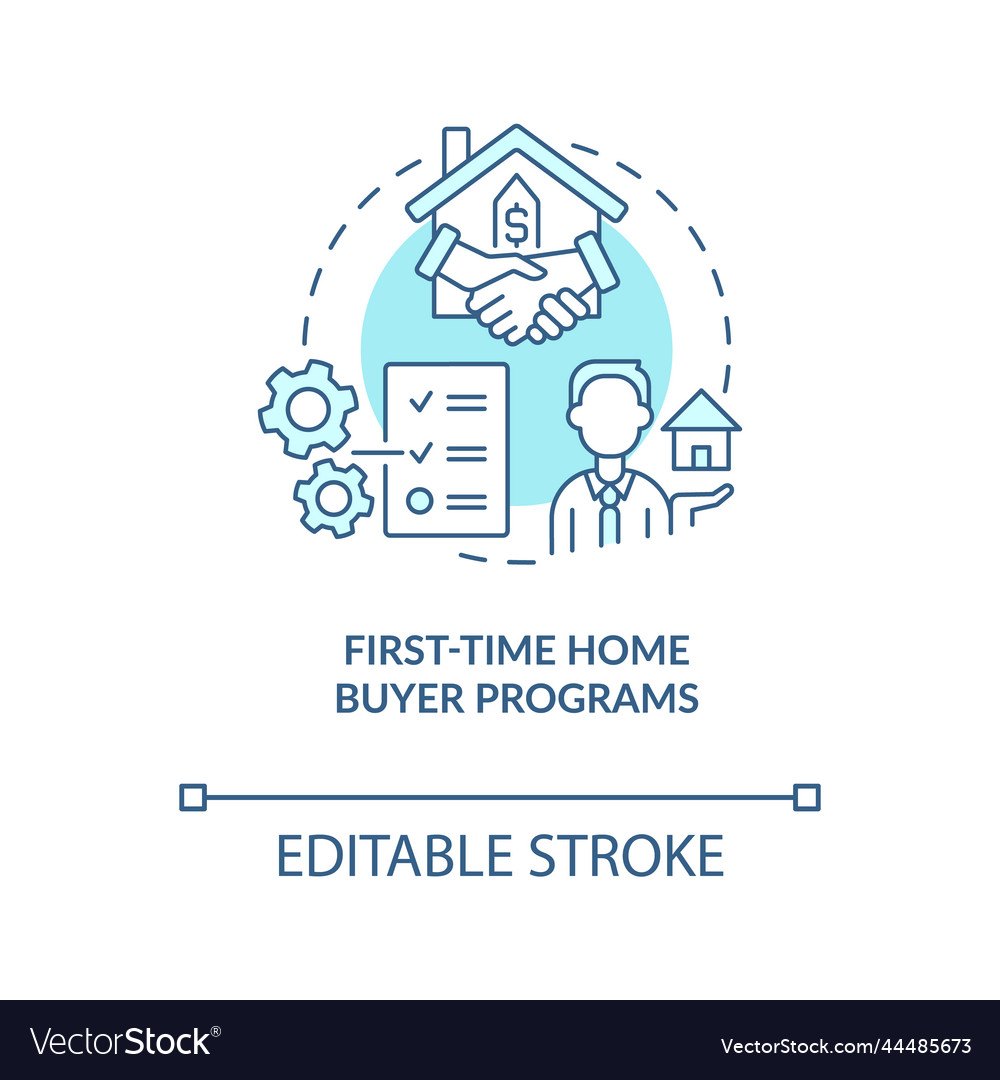 $

FIRST-TIME HOME BUYER PROGRAMS

EDITABLE STROKE

VectorStock®

VectorStock.com/44485673